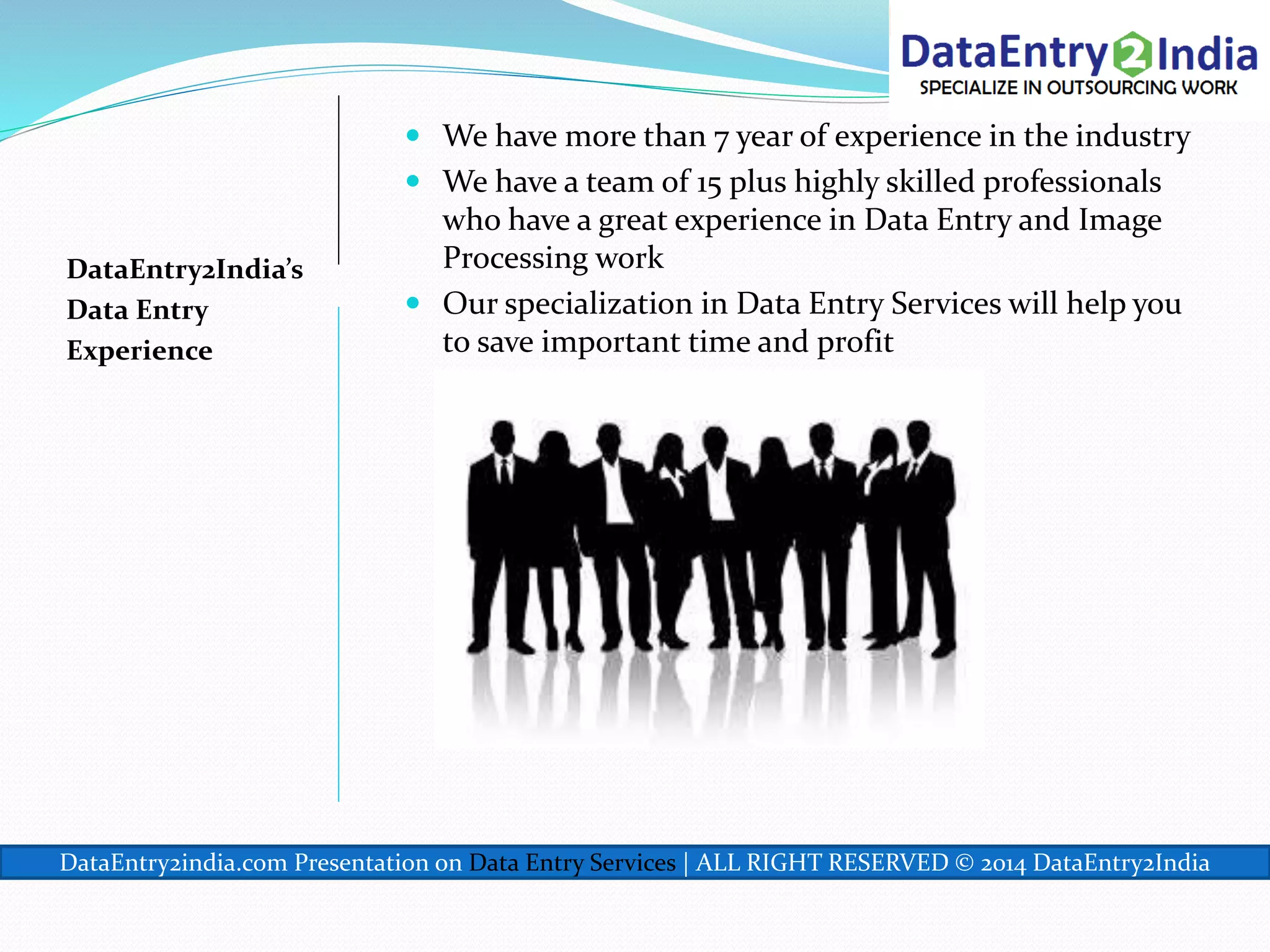 DataEntry2India
SPECIALIZE IN OUTSOURCING WORK

DataEntry2India's Data Entry Experience

- We have more than 7 year of experience in the industry
- We have a team of 15 plus highly skilled professionals who have a great experience in Data Entry and Image Processing work
- Our specialization in Data Entry Services will help you to save important time and profit

DataEntry2india.com Presentation on Data Entry Services | ALL RIGHT RESERVED © 2014 DataEntry2India